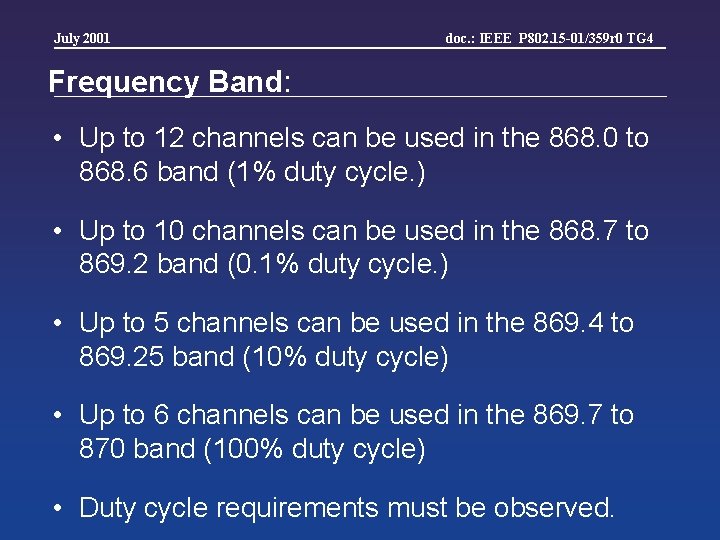 July 2001

doc.: IEEE P802.15-01/359r0 TG4

Frequency Band:

• Up to 12 channels can be used in the 868.0 to 868.6 band (1% duty cycle.)

• Up to 10 channels can be used in the 868.7 to 869.2 band (0.1% duty cycle.)

• Up to 5 channels can be used in the 869.4 to 869.25 band (10% duty cycle)

• Up to 6 channels can be used in the 869.7 to 870 band (100% duty cycle)

• Duty cycle requirements must be observed.